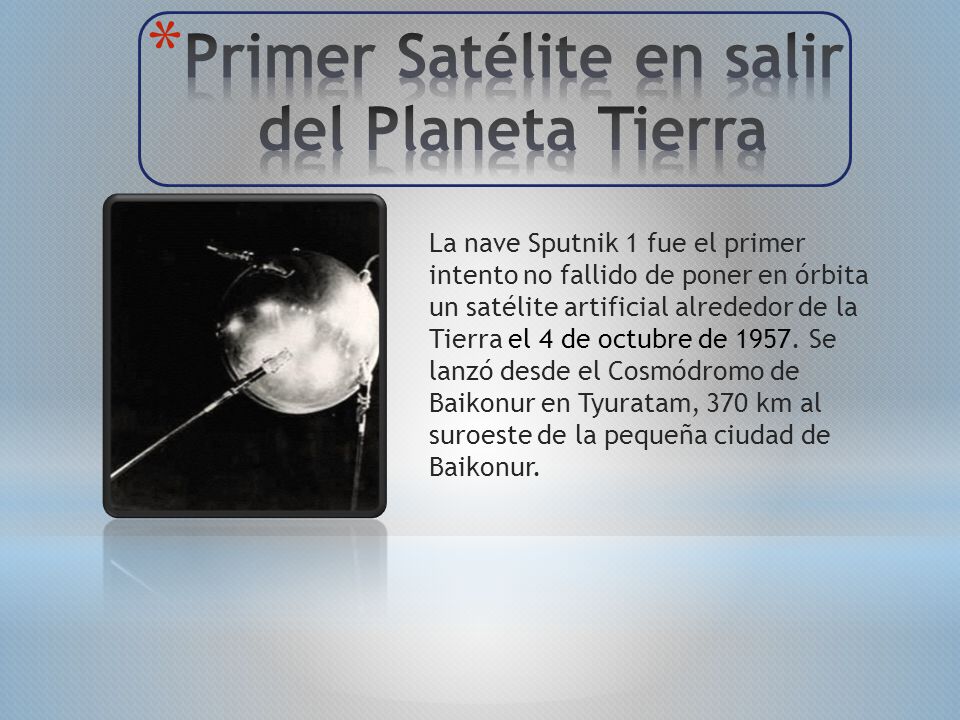 *Primer Satélite en salir del Planeta Tierra

La nave Sputnik 1 fue el primer intento no fallido de poner en órbita un satélite artificial alrededor de la Tierra el 4 de octubre de 1957. Se lanzó desde el Cosmódromo de Baikonur en Tyuratam, 370 km al suroeste de la pequeña ciudad de Baikonur.